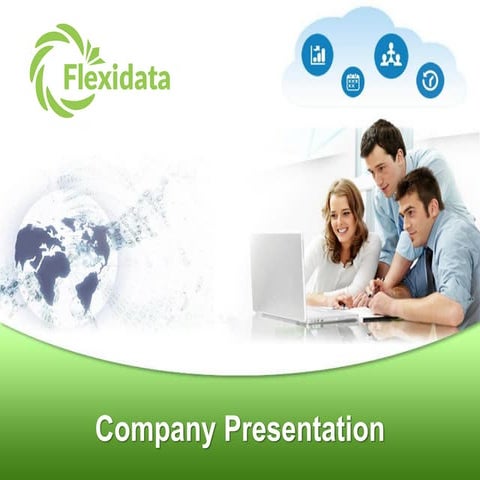 Flexidata

Company Presentation